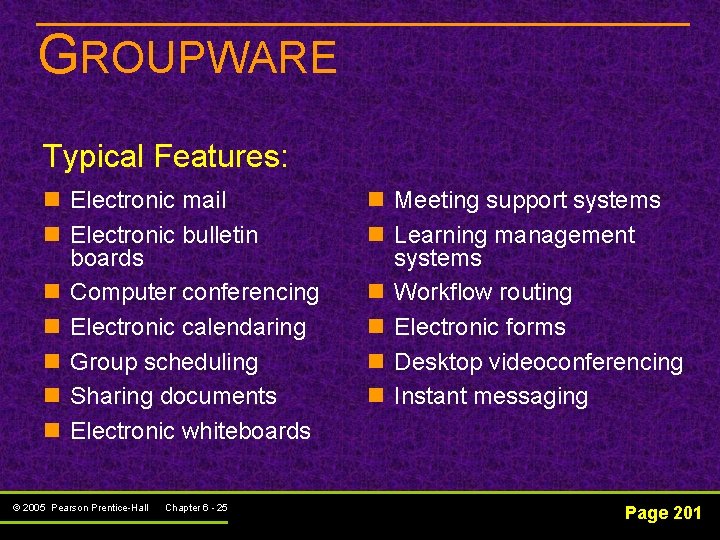 GROUPWARE

Typical Features:

- Electronic mail
- Electronic bulletin boards
- Computer conferencing
- Electronic calendaring
- Group scheduling
- Sharing documents
- Electronic whiteboards

- Meeting support systems
- Learning management systems
- Workflow routing
- Electronic forms
- Desktop videoconferencing
- Instant messaging

© 2005 Pearson Prentice-Hall Chapter 6 - 25

Page 201